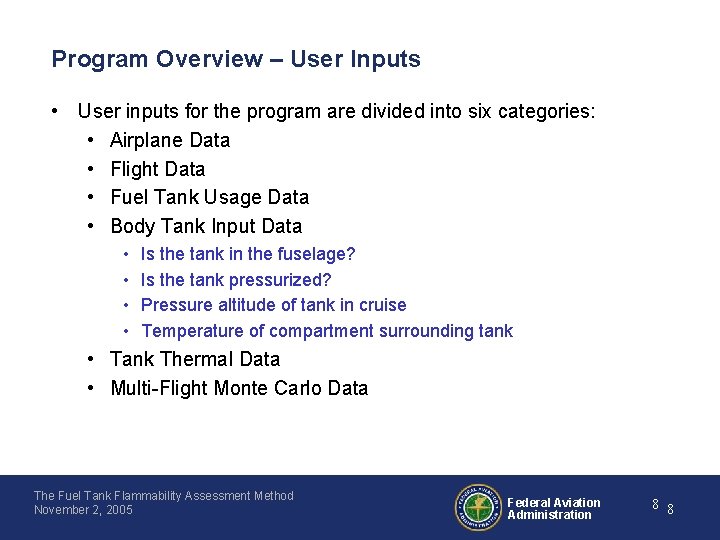 Program Overview – User Inputs

• User inputs for the program are divided into six categories:
  • Airplane Data
  • Flight Data
  • Fuel Tank Usage Data
  • Body Tank Input Data
    • Is the tank in the fuselage?
    • Is the tank pressurized?
    • Pressure altitude of tank in cruise
    • Temperature of compartment surrounding tank
  • Tank Thermal Data
  • Multi-Flight Monte Carlo Data

The Fuel Tank Flammability Assessment Method
November 2, 2005

FEDERAL AVIATION ADMINISTRATION

Federal Aviation Administration

8 8